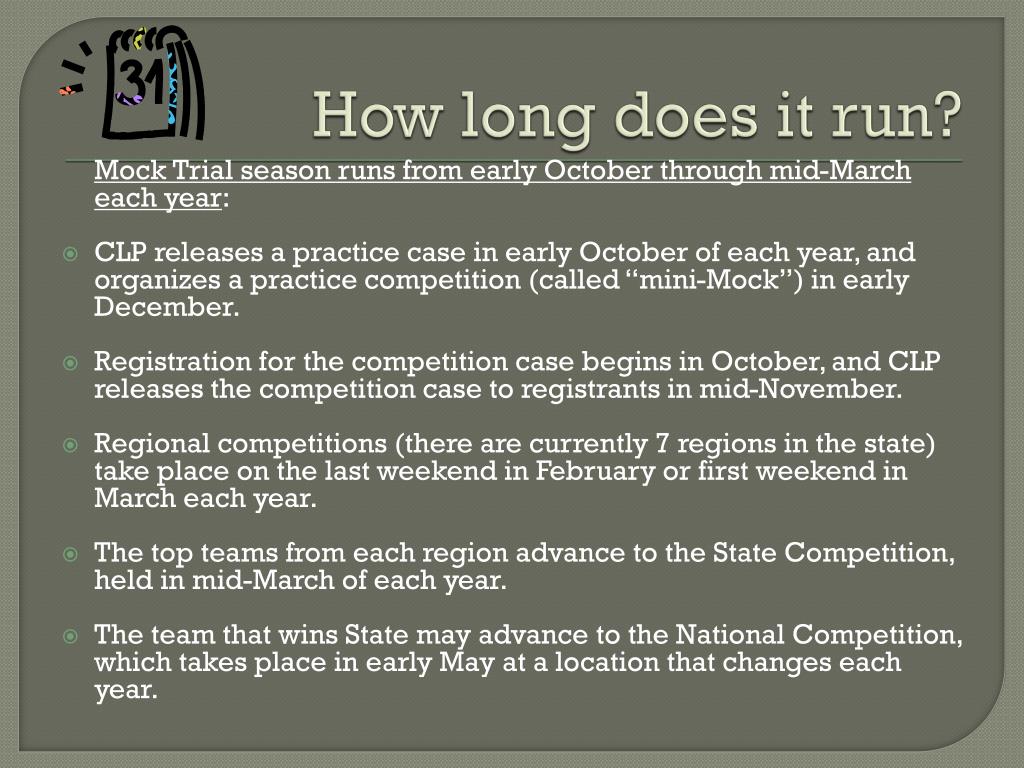 31

How long does it run?

Mock Trial season runs from early October through mid-March each year:

CLP releases a practice case in early October of each year, and organizes a practice competition (called “mini-Mock”) in early December.

Registration for the competition case begins in October, and CLP releases the competition case to registrants in mid-November.

Regional competitions (there are currently 7 regions in the state) take place on the last weekend in February or first weekend in March each year.

The top teams from each region advance to the State Competition, held in mid-March of each year.

The team that wins State may advance to the National Competition, which takes place in early May at a location that changes each year.